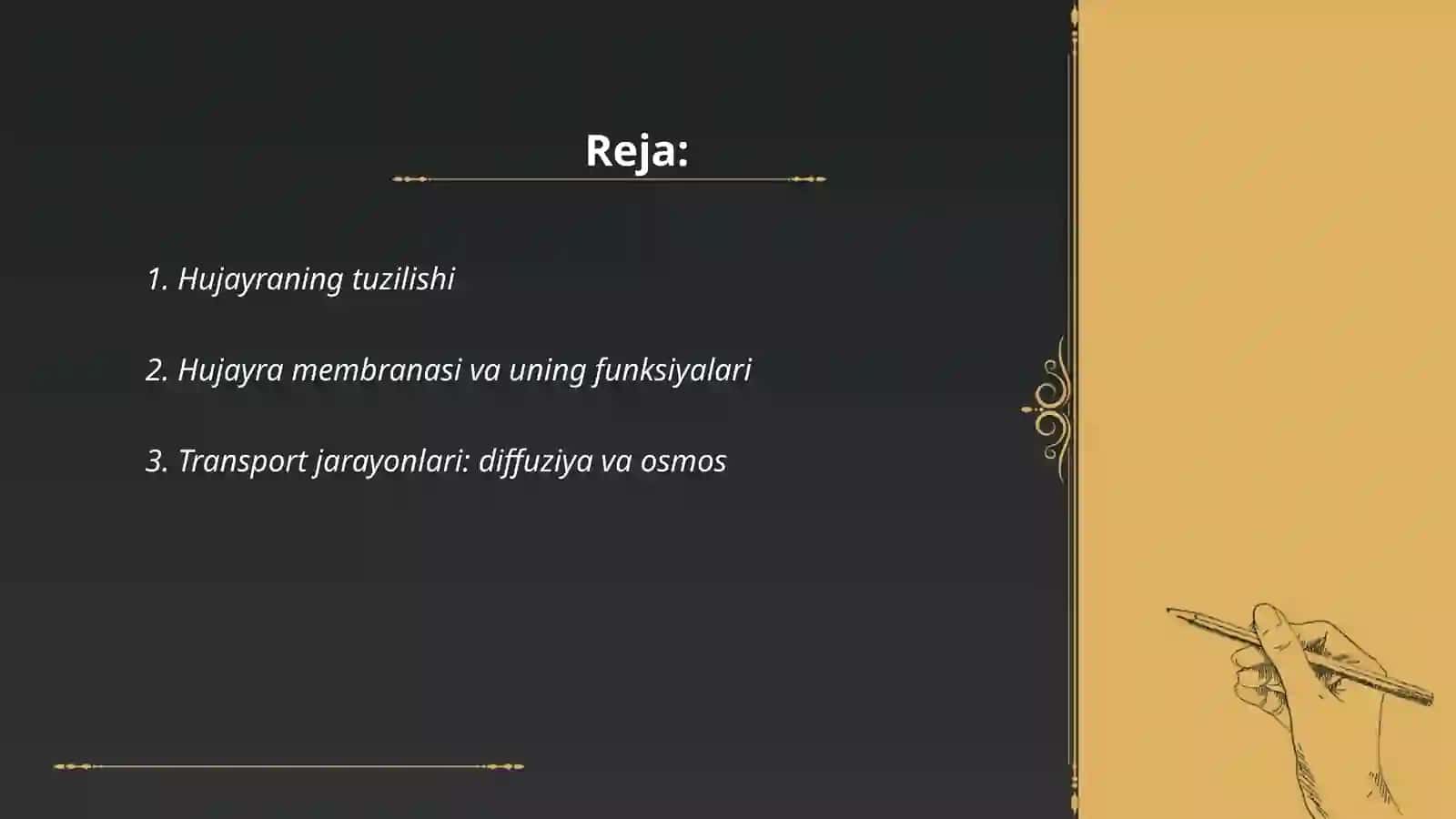 Reja:

1. Hujayraning tuzilishi

2. Hujayra membranasi va uning funksiyalari

3. Transport jarayonlari: diffuziya va osmos